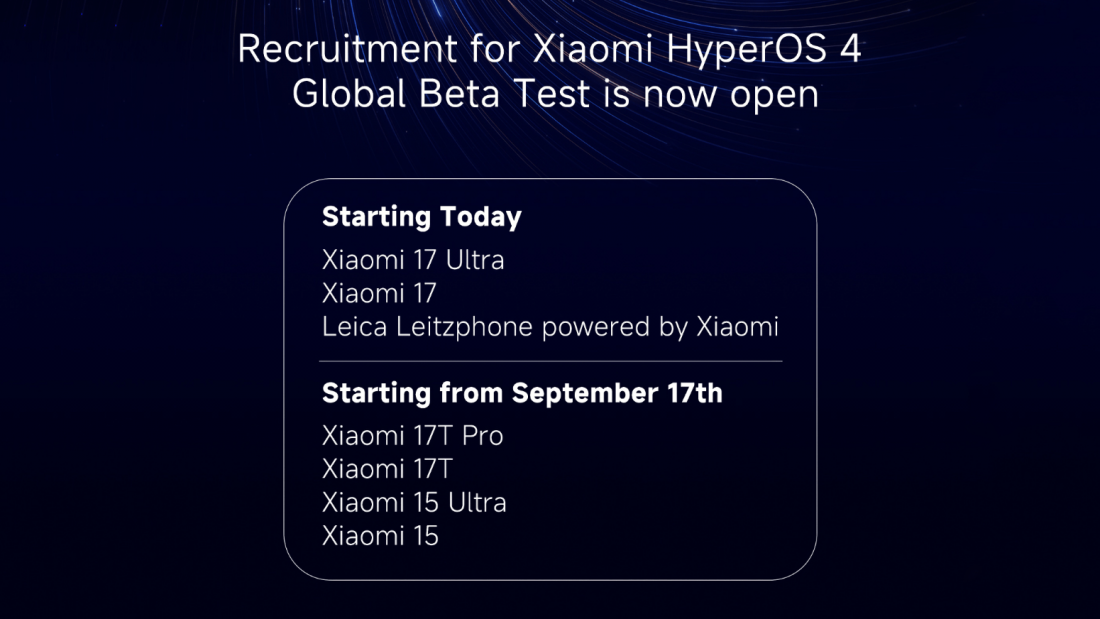 Recruitment for Xiaomi HyperOS 4 Global Beta Test is now open

Starting Today

Xiaomi 17 Ultra
Xiaomi 17
Leica Leitzphone powered by Xiaomi

Starting from September 17th

Xiaomi 17T Pro
Xiaomi 17T
Xiaomi 15 Ultra
Xiaomi 15